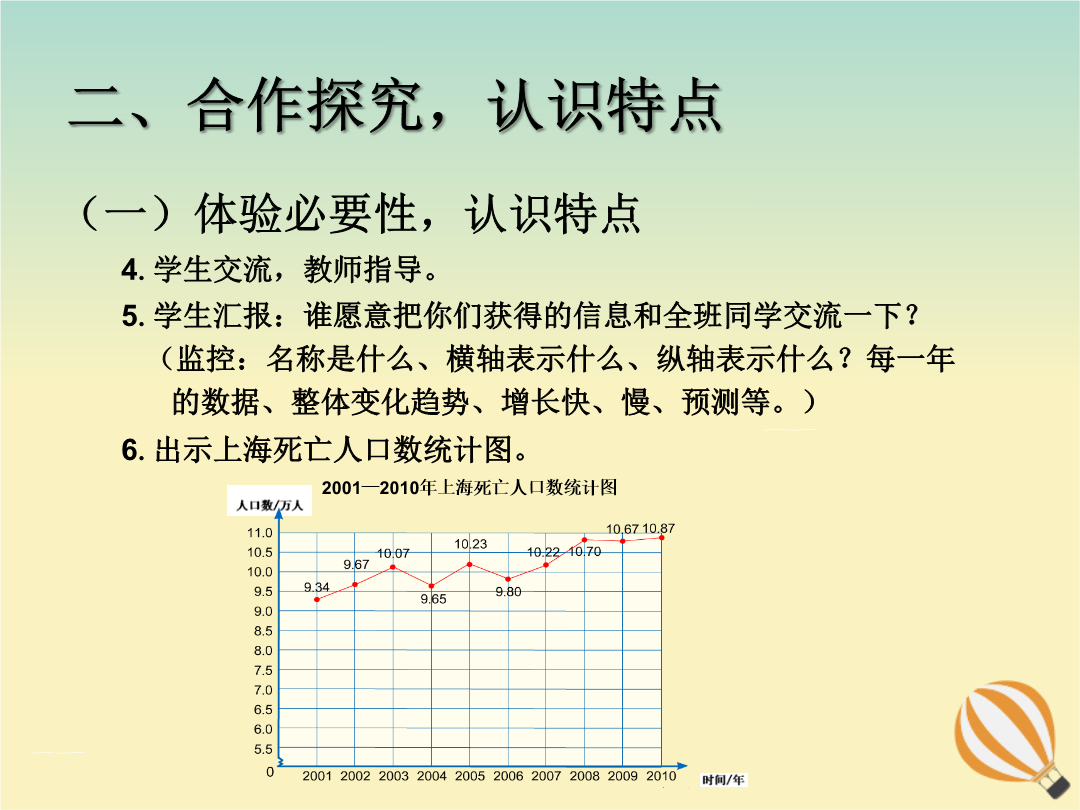 二、合作探究，认识特点

（一）体验必要性，认识特点

4. 学生交流，教师指导。

5. 学生汇报：谁愿意把你们获得的信息和全班同学交流一下？（监控：名称是什么、横轴表示什么、纵轴表示什么？每一年的数据、整体变化趋势、增长快、慢、预测等。）

6. 出示上海死亡人口数统计图。

2001—2010年上海死亡人口数统计图

人口数/万人

11.0
10.5
10.0
9.5
9.0
8.5
8.0
7.5
7.0
6.5
6.0
5.5
0

9.34 9.67 10.07 9.65 10.23 9.80 10.22 10.70 10.67 10.87

2001 2002 2003 2004 2005 2006 2007 2008 2009 2010

时间/年